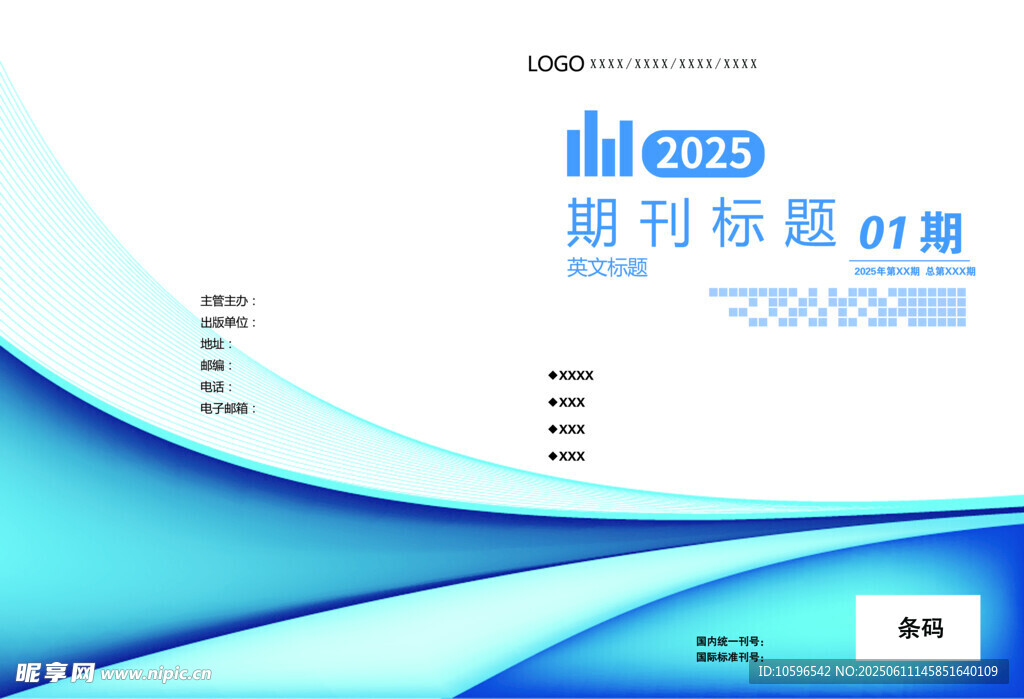 LOGO XXXX/XXXX/XXXX/XXXX

2025

期刊标题

英文标题

01期

2025年第XX期 总第XXX期

主管主办：
出版单位：
地址：
邮编：
电话：
电子邮箱：

◆XXXX
◆XXX
◆XXX
◆XXX

国内统一刊号：
国际标准刊号：

条码

昵享网 www.nipic.cn

ID:10596542 NO:20250611145851640109